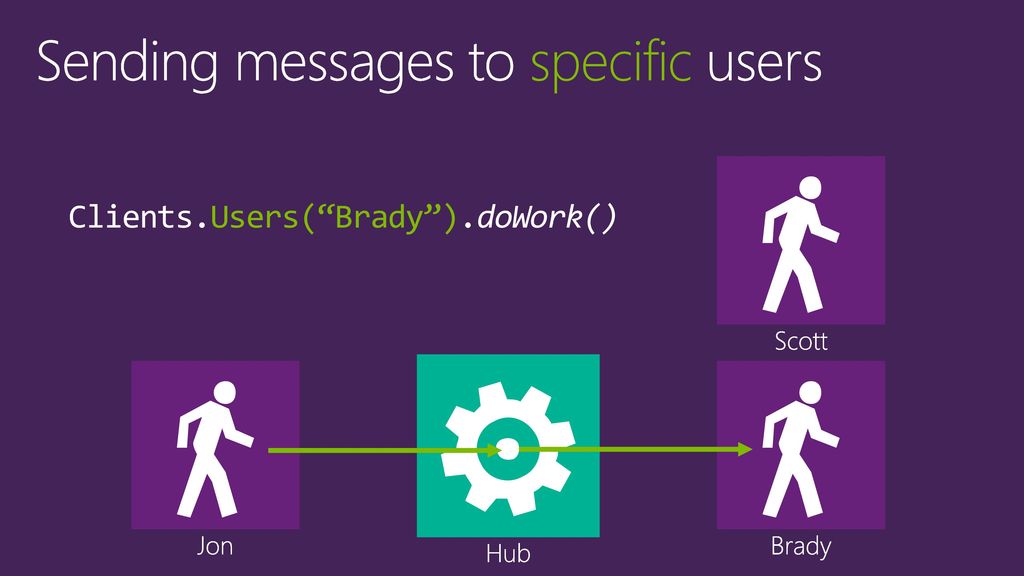 Sending messages to specific users

Clients.Users(“Brady”).doWork()

Scott

Jon

Hub

Brady